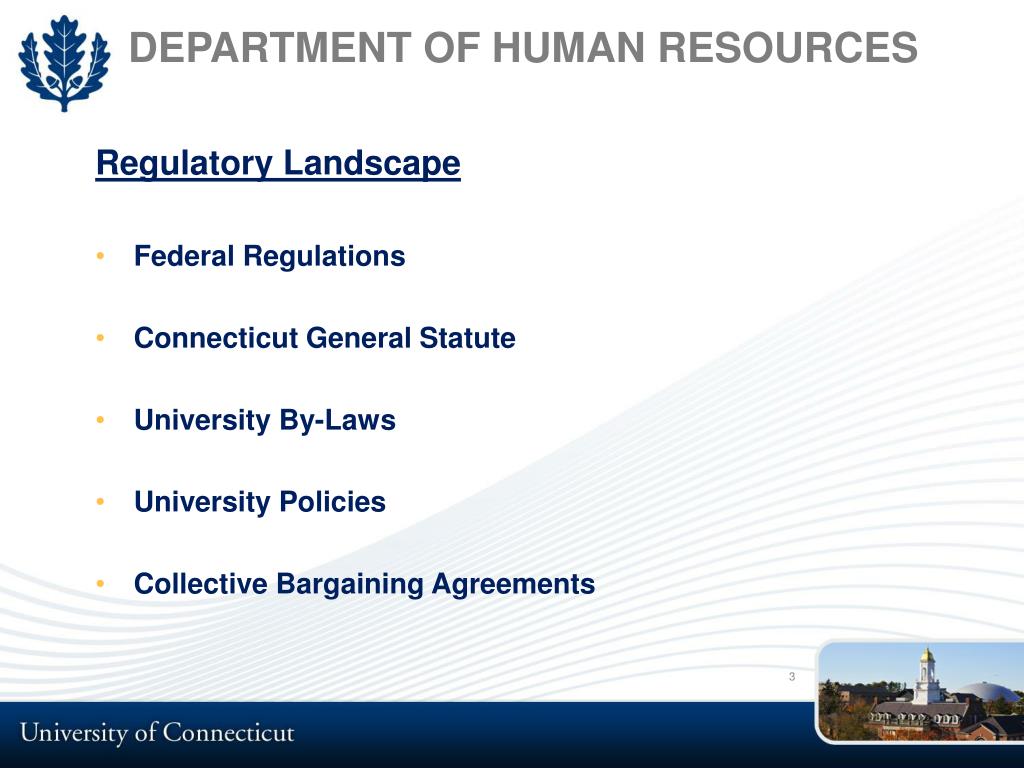 DEPARTMENT OF HUMAN RESOURCES

Regulatory Landscape

• Federal Regulations

• Connecticut General Statute

• University By-Laws

• University Policies

• Collective Bargaining Agreements

3

University of Connecticut